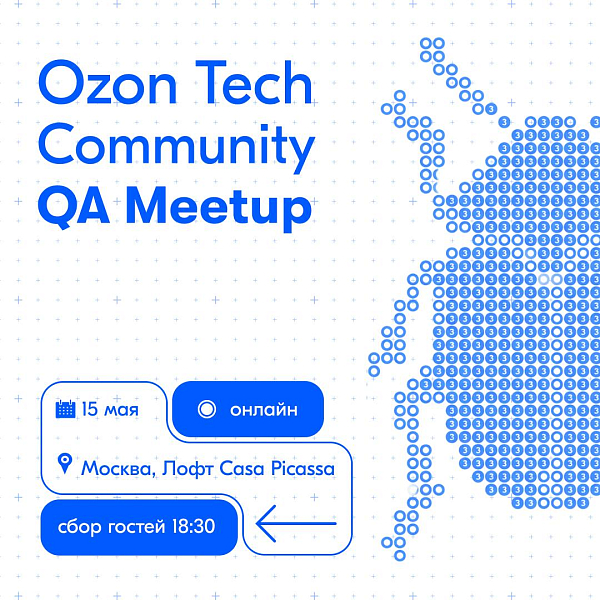 Ozon Tech Community QA Meetup

15 мая

онлайн

Москва, Лофт Casa Picassa

сбор гостей 18:30